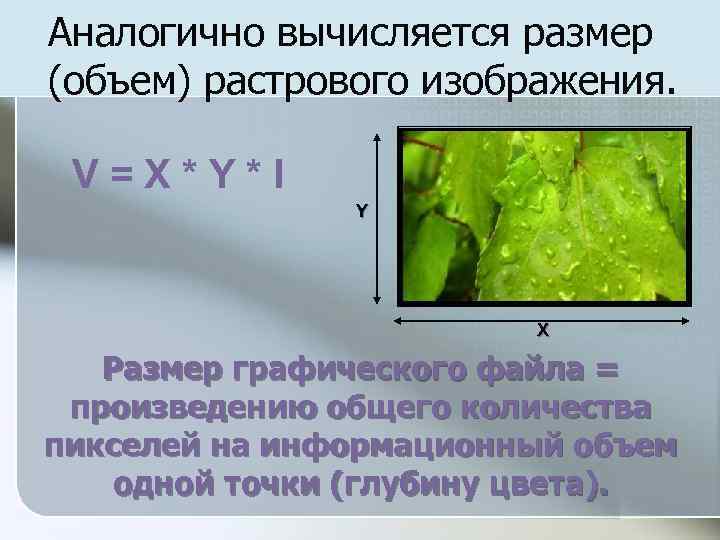 Аналогично вычисляется размер (объем) растрового изображения.

V = X * Y * I

Y

X

Размер графического файла = произведению общего количества пикселей на информационный объем одной точки (глубину цвета).